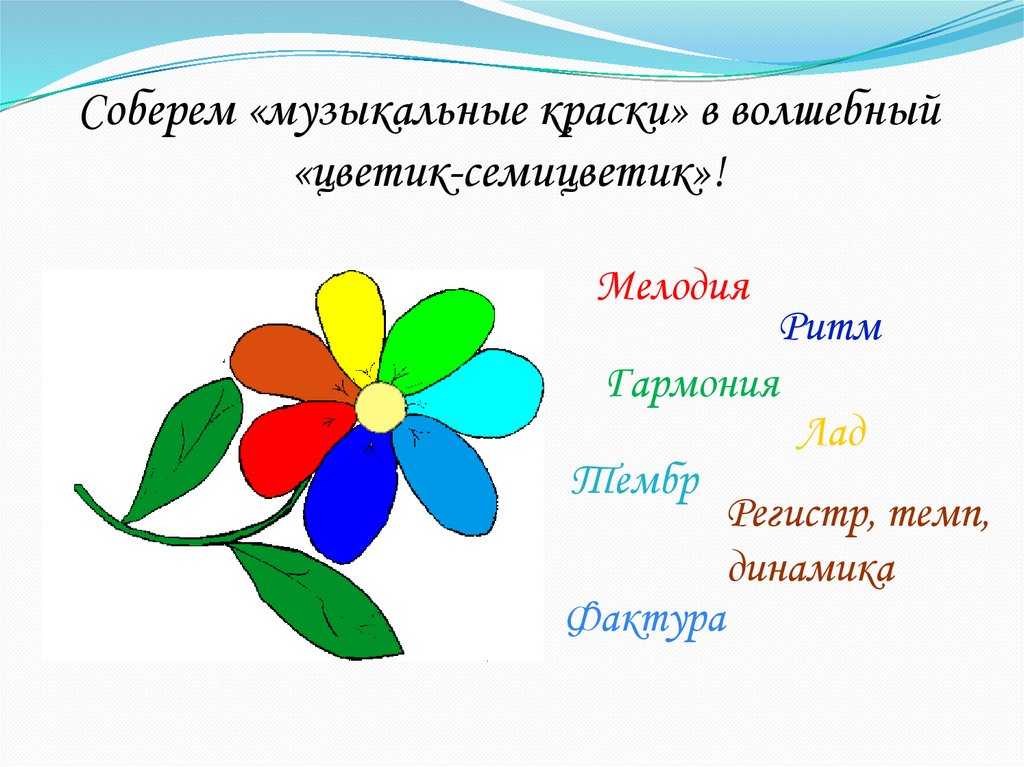 Соберем «музыкальные краски» в волшебный «цветик-семицветик»!

Мелодия

Ритм

Гармония

Лад

Тембр

Регистр, темп, динамика

Фактура